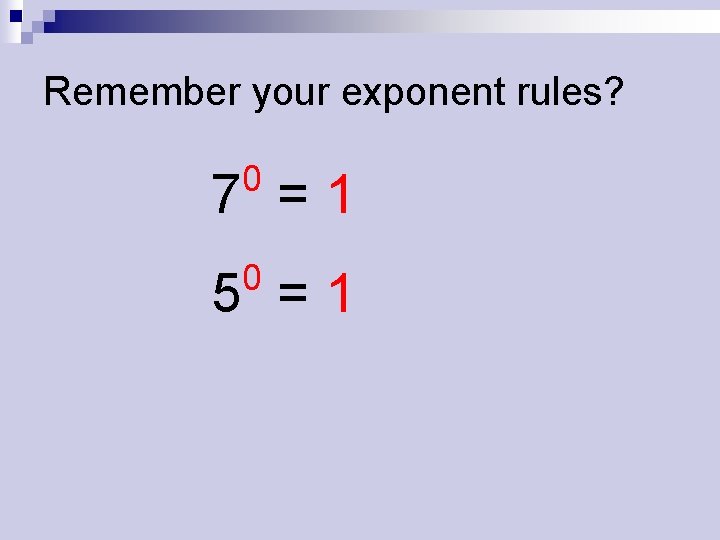 Remember your exponent rules?

$7^0 = 1$

$5^0 = 1$